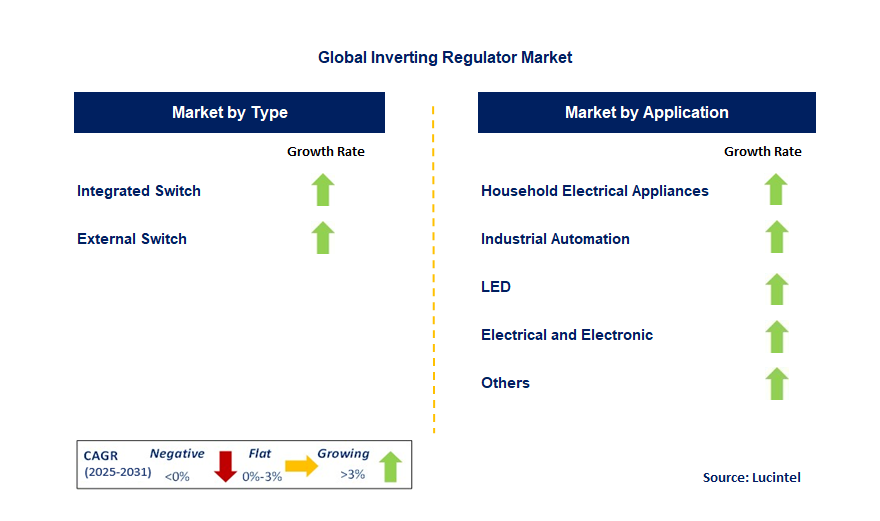 Global Inverting Regulator Market

Market by Type

Growth Rate

Integrated Switch

External Switch

Market by Application

Growth Rate

Household Electrical Appliances

Industrial Automation

LED

Electrical and Electronic

Others

CAGR (2025-2031) Negative <0% Flat 0%-3% Growing >3%

Source: Lucintel